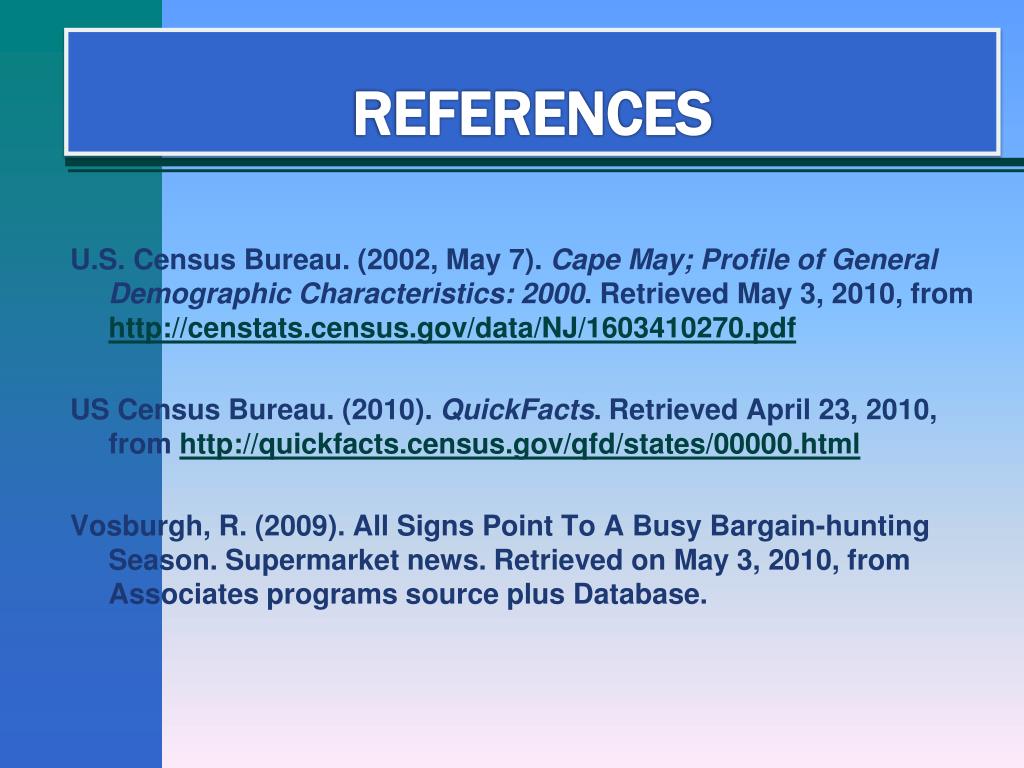 REFERENCES

U.S. Census Bureau. (2002, May 7). Cape May; Profile of General Demographic Characteristics: 2000. Retrieved May 3, 2010, from http://censtats.census.gov/data/NJ/1603410270.pdf

US Census Bureau. (2010). QuickFacts. Retrieved April 23, 2010, from http://quickfacts.census.gov/qfd/states/00000.html

Vosburgh, R. (2009). All Signs Point To A Busy Bargain-hunting Season. Supermarket news. Retrieved on May 3, 2010, from Associates programs source plus Database.